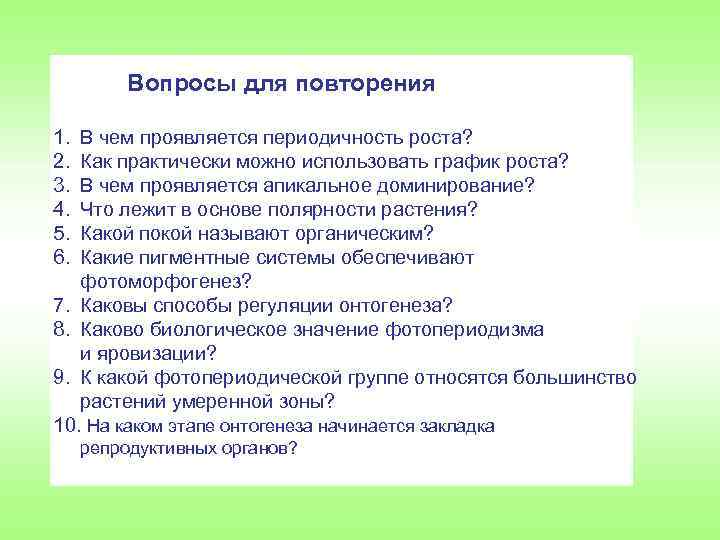 Вопросы для повторения

1. В чем проявляется периодичность роста?
2. Как практически можно использовать график роста?
3. В чем проявляется апикальное доминирование?
4. Что лежит в основе полярности растения?
5. Какой покой называют органическим?
6. Какие пигментные системы обеспечивают фотоморфогенез?
7. Каковы способы регуляции онтогенеза?
8. Каково биологическое значение фотопериодизма и яровизации?
9. К какой фотопериодической группе относятся большинство растений умеренной зоны?
10. На каком этапе онтогенеза начинается закладка репродуктивных органов?